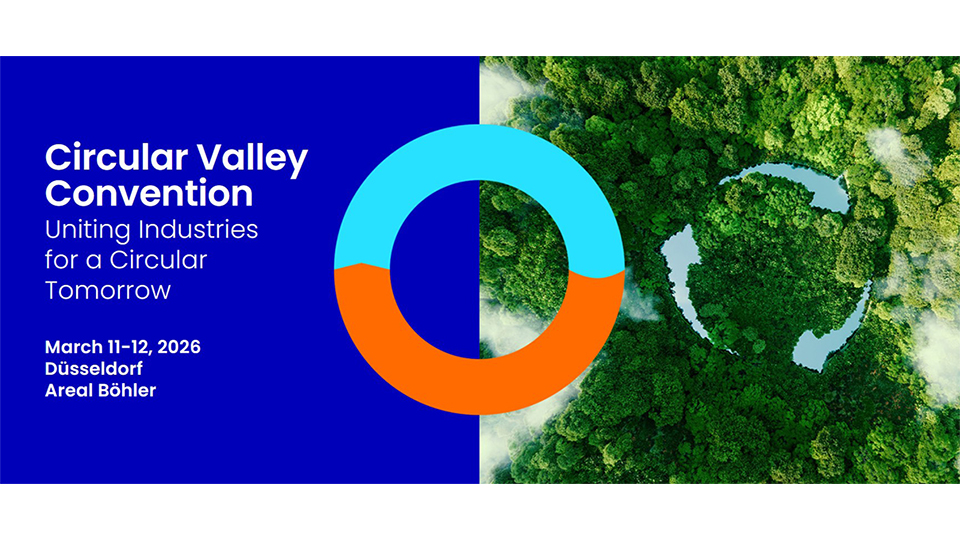 Circular Valley Convention
Uniting Industries for a Circular Tomorrow

March 11-12, 2026
Düsseldorf
Areal Böhler